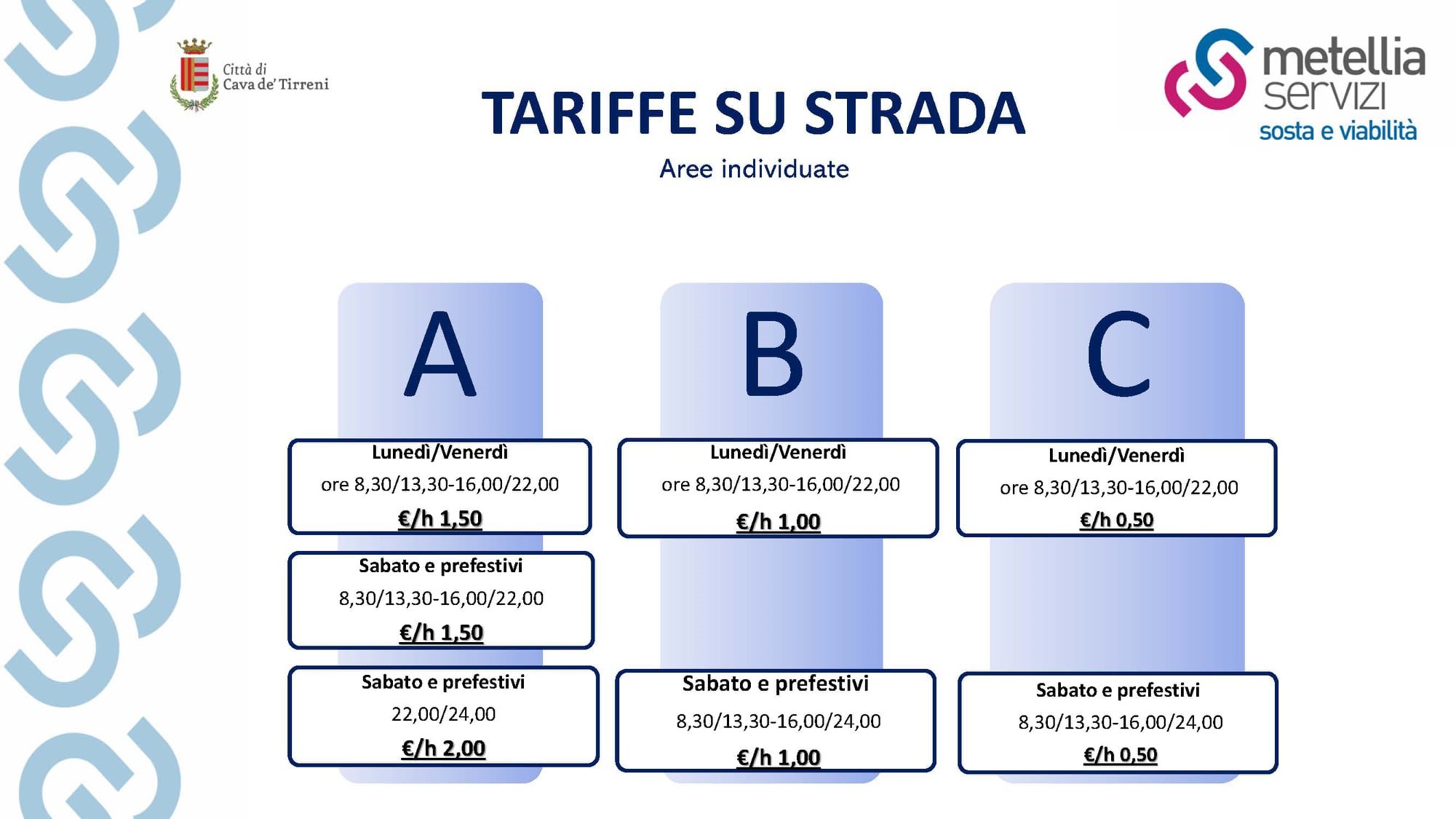 Città di
Cava de' Tirreni

metellia
servizi
sosta e viabilità

TARIFFE SU STRADA

Aree individuate

A

Lunedì/Venerdì
ore 8,30/13,30-16,00/22,00
€/h 1,50

Sabato e prefestivi
8,30/13,30-16,00/22,00
€/h 1,50

Sabato e prefestivi
22,00/24,00
€/h 2,00

B

Lunedì/Venerdì
ore 8,30/13,30-16,00/22,00
€/h 1,00

Sabato e prefestivi
8,30/13,30-16,00/24,00
€/h 1,00

C

Lunedì/Venerdì
ore 8,30/13,30-16,00/22,00
€/h 0,50

Sabato e prefestivi
8,30/13,30-16,00/24,00
€/h 0,50